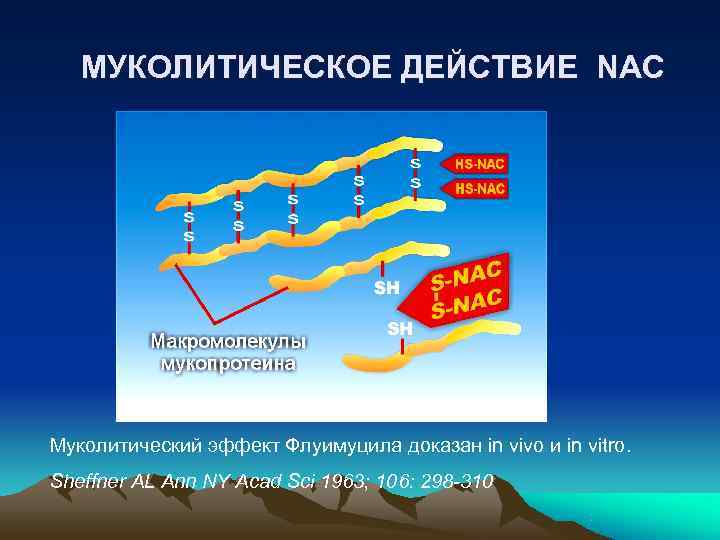 МУКОЛИТИЧЕСКОЕ ДЕЙСТВИЕ NAC

S
S

S
S

S
S

S
S

S
S

HS-NAC
HS-NAC

SH

S-NAC
S-NAC

SH

Макромолекулы мукопротеина

Муколитический эффект Флуимуцила доказан in vivo и in vitro.

Sheffner AL Ann NY Acad Sci 1963; 106: 298-310